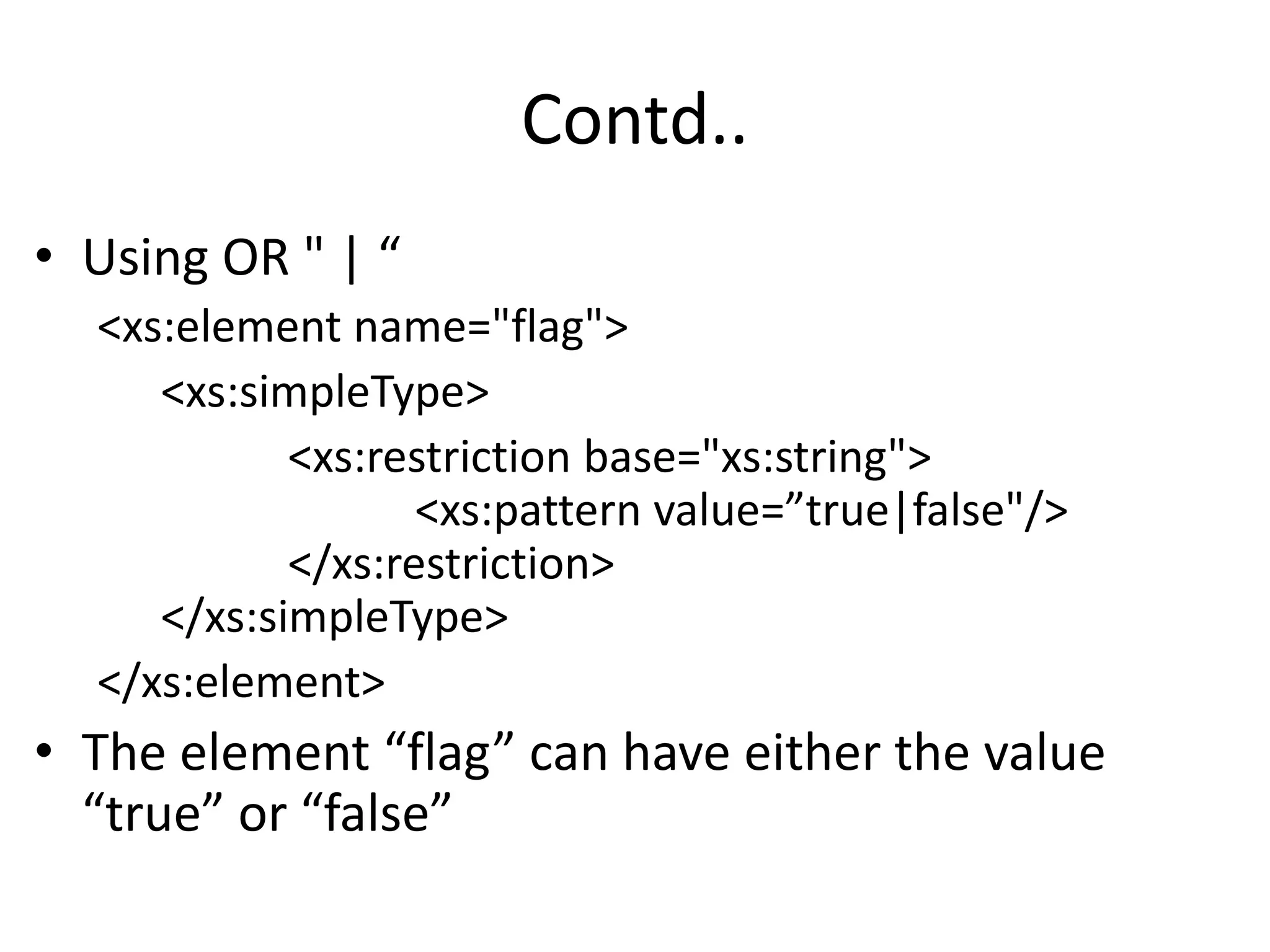 Contd..

• Using OR " | “

<xs:element name="flag">
<xs:simpleType>
<xs:restriction base="xs:string">
<xs:pattern value=”true|false"/>
</xs:restriction>
</xs:simpleType>
</xs:element>

• The element “flag” can have either the value “true” or “false”